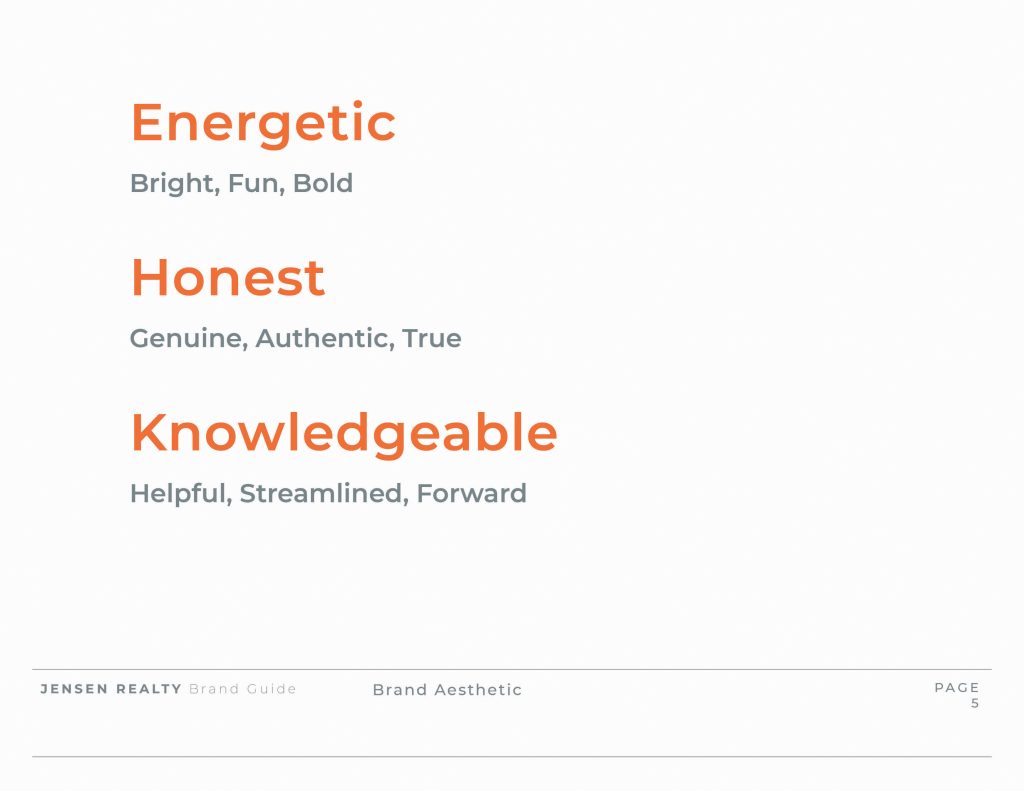 Energetic

Bright, Fun, Bold

Honest

Genuine, Authentic, True

Knowledgeable

Helpful, Streamlined, Forward

JENSEN REALTY Brand Guide

Brand Aesthetic

PAGE
5